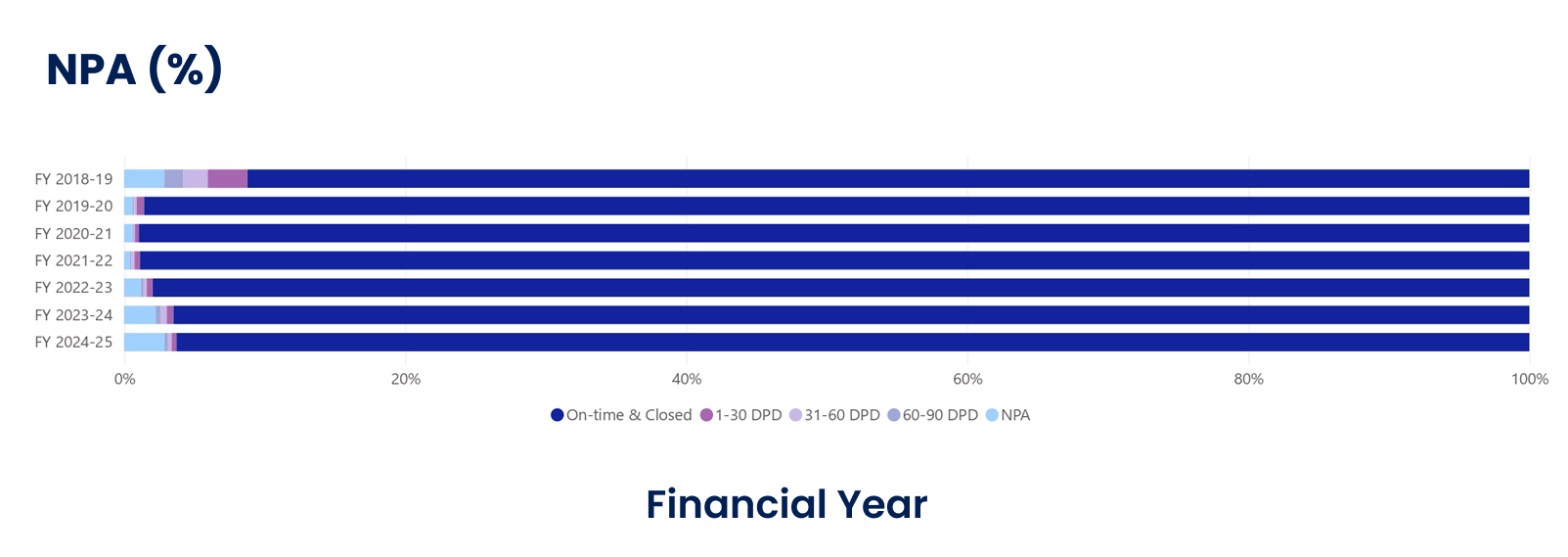 NPA (%)

FY 2018-19
FY 2019-20
FY 2020-21
FY 2021-22
FY 2022-23
FY 2023-24
FY 2024-25

0%
20%
40%
60%
80%
100%

On-time & Closed
1-30 DPD
31-60 DPD
60-90 DPD
NPA

Financial Year